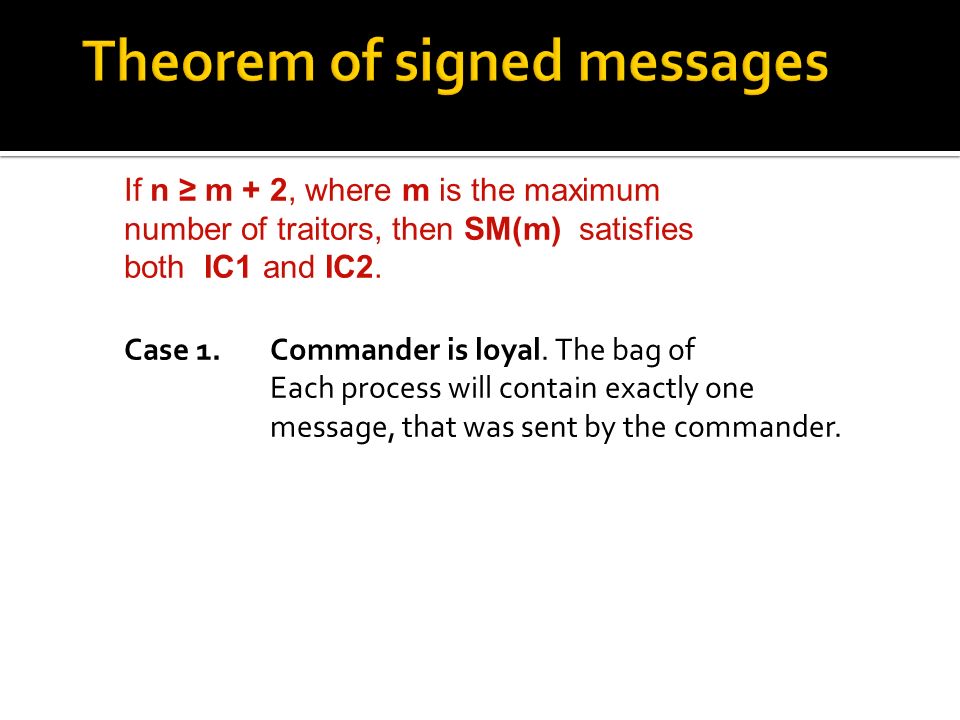 Theorem of signed messages

If $n \geq m + 2$, where m is the maximum number of traitors, then SM(m) satisfies both IC1 and IC2.

Case 1. Commander is loyal. The bag of Each process will contain exactly one message, that was sent by the commander.